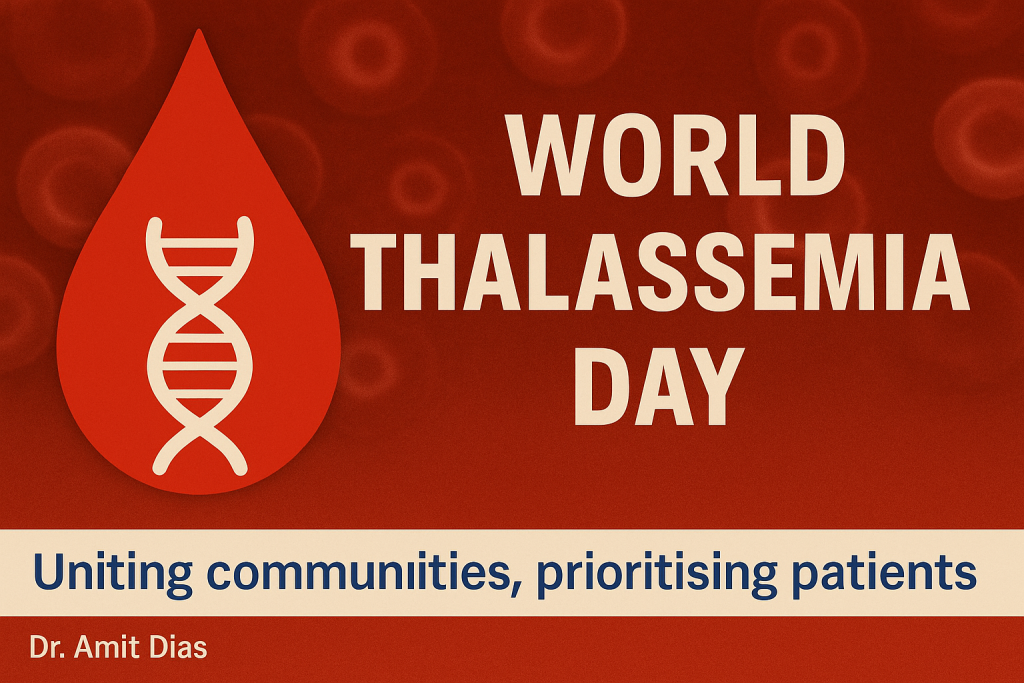 WORLD THALASSEMIA DAY

Uniting communiities, prioritising patients

Dr. Amit Dias